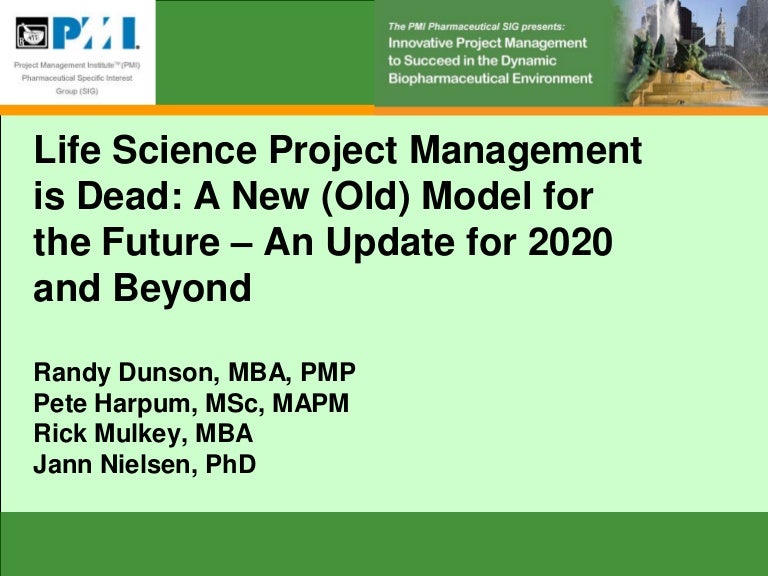 PMI.

Project Management Institute™ (PMI) Pharmaceutical Specific Interest Group (SIG)

The PMI Pharmaceutical SIG presents: Innovative Project Management to Succeed in the Dynamic Biopharmaceutical Environment

Life Science Project Management is Dead: A New (Old) Model for the Future – An Update for 2020 and Beyond

Randy Dunson, MBA, PMP
Pete Harpum, MSc, MAPM
Rick Mulkey, MBA
Jann Nielsen, PhD